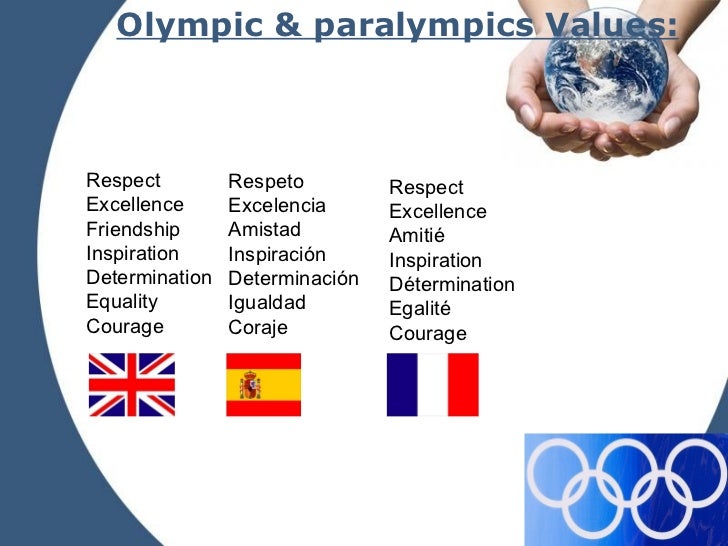 Olympic & paralympics Values:

Respect
Excellence
Friendship
Inspiration
Determination
Equality
Courage

Respeto
Excelencia
Amistad
Inspiración
Determinación
Igualdad
Coraje

Respect
Excellence
Amitié
Inspiration
Détermination
Egalité
Courage